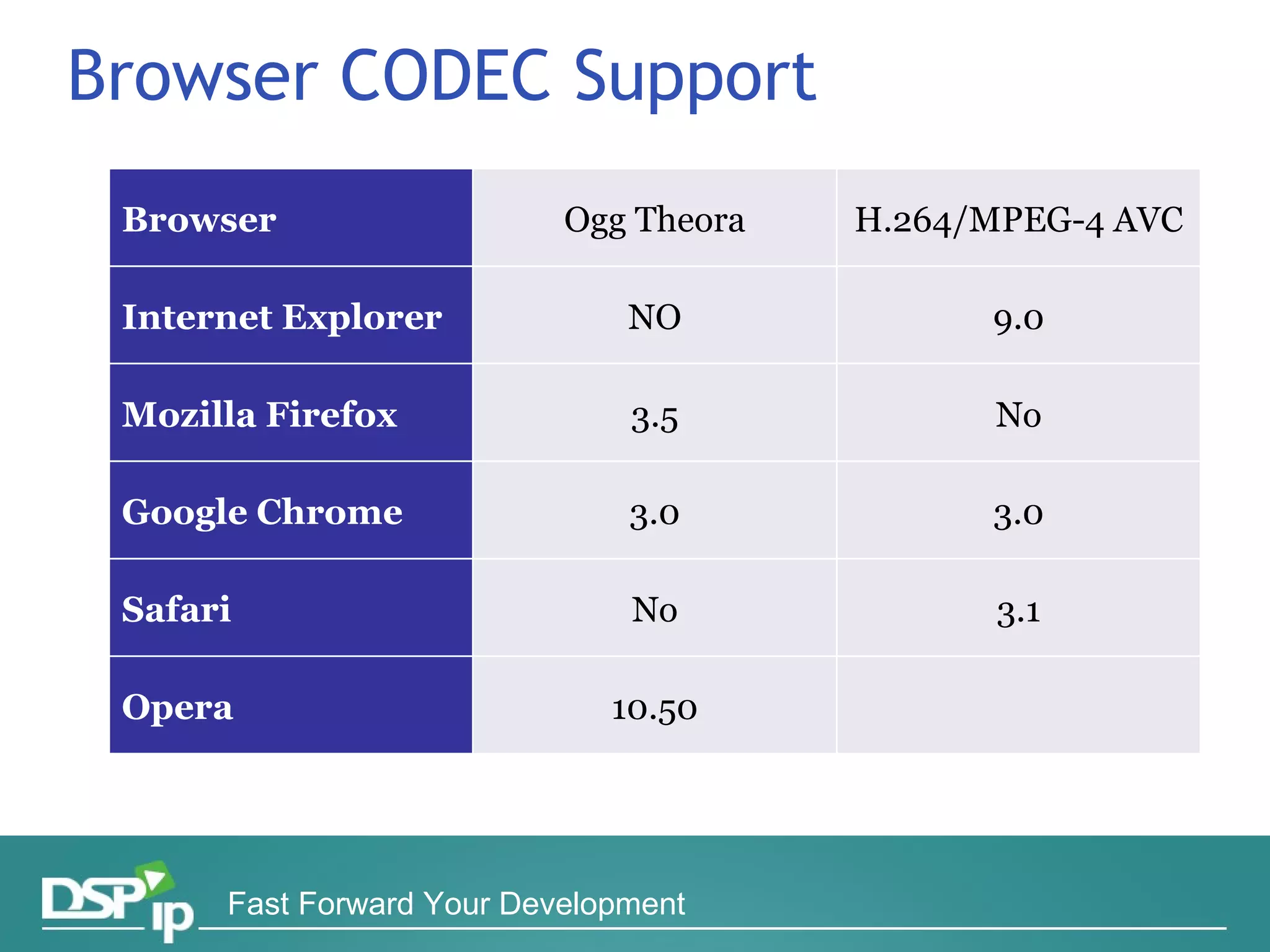 Browser CODEC Support

| Browser | Ogg Theora | H.264/MPEG-4 AVC |
|---|---|---|
| Internet Explorer | NO | 9.0 |
| Mozilla Firefox | 3.5 | No |
| Google Chrome | 3.0 | 3.0 |
| Safari | No | 3.1 |
| Opera | 10.50 | |

DSP ip

Fast Forward Your Development